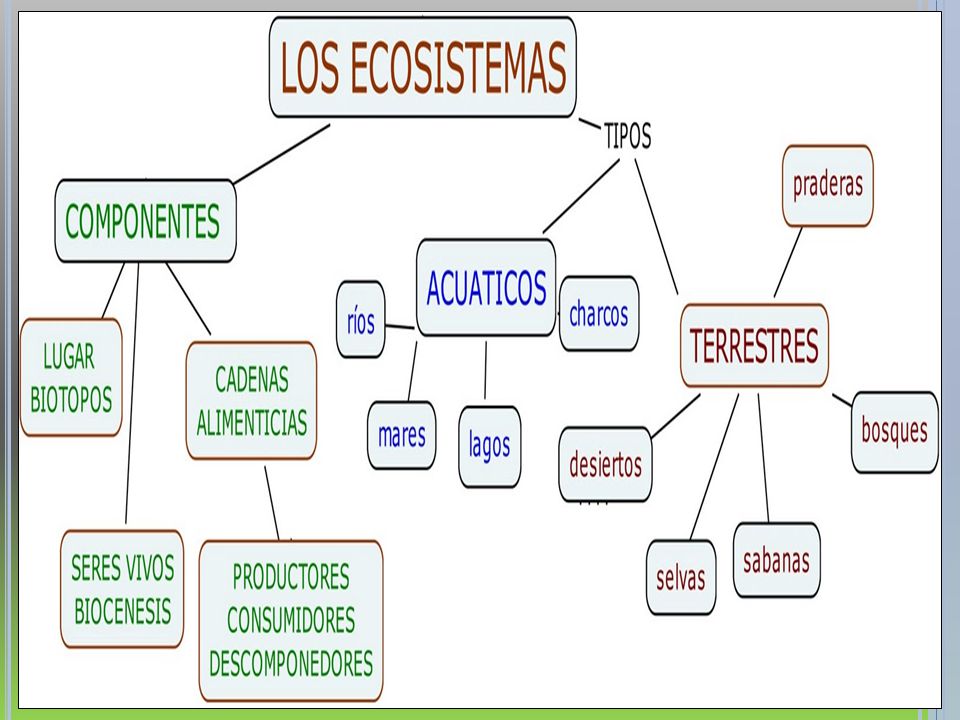 LOS ECOSISTEMAS

TIPOS

COMPONENTES

LUGAR
BIOTOPOS

CADENAS
ALIMENTICIAS

SERES VIVOS
BIOCENESIS

PRODUCTORES
CONSUMIDORES
DESCOMPONEDORES

ACUATICOS

ríos

charcos

mares

lagos

TERRESTRES

praderas

bosques

desiertos

selvas

sabanas